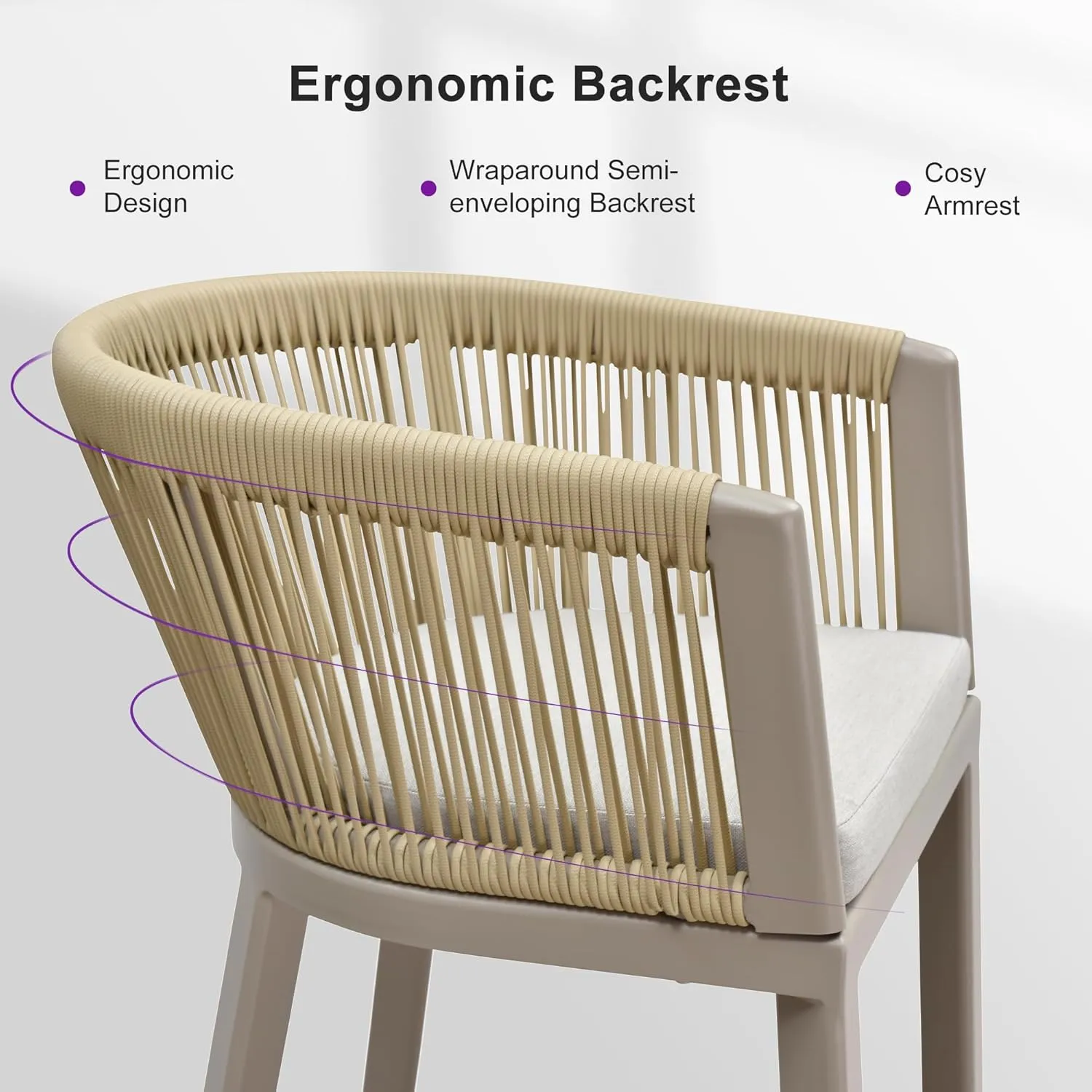 Ergonomic Backrest

Ergonomic Design

Wraparound Semi-enveloping Backrest

Cosy Armrest